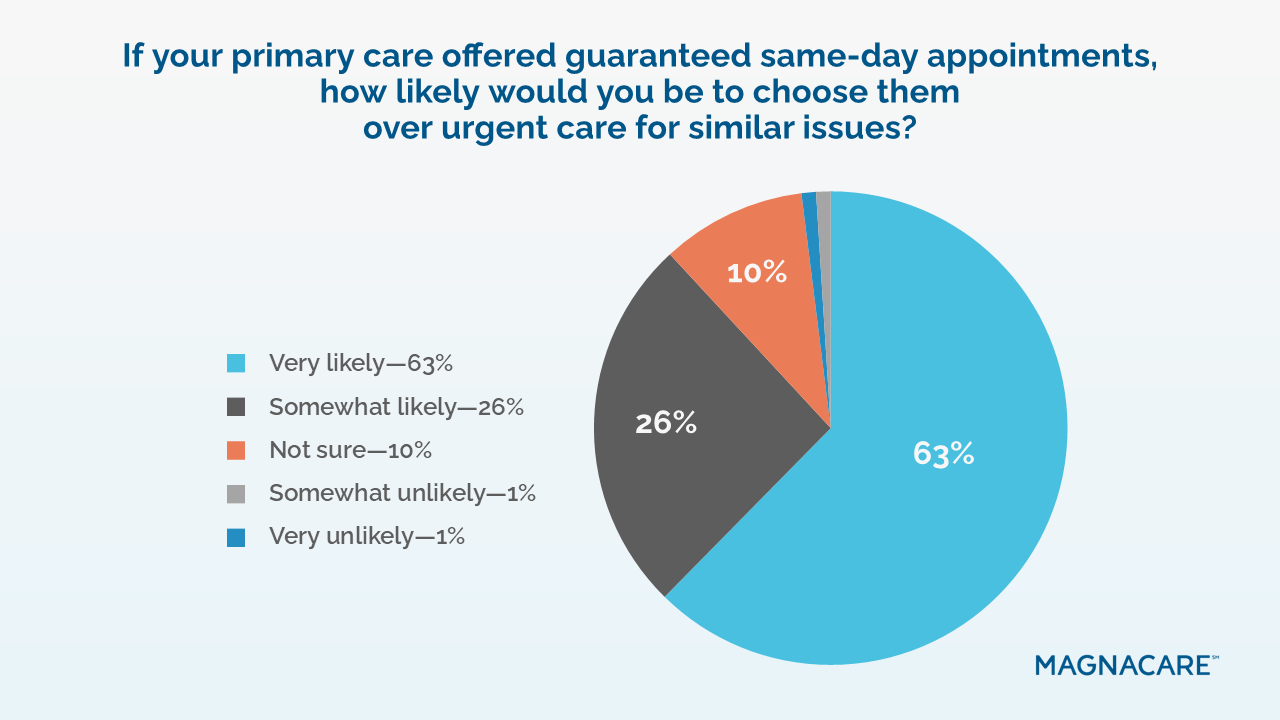 If your primary care offered guaranteed same-day appointments, how likely would you be to choose them over urgent care for similar issues?

Very likely—63%
Somewhat likely—26%
Not sure—10%
Somewhat unlikely—1%
Very unlikely—1%

10%
26%
63%

MAGNACARE℠